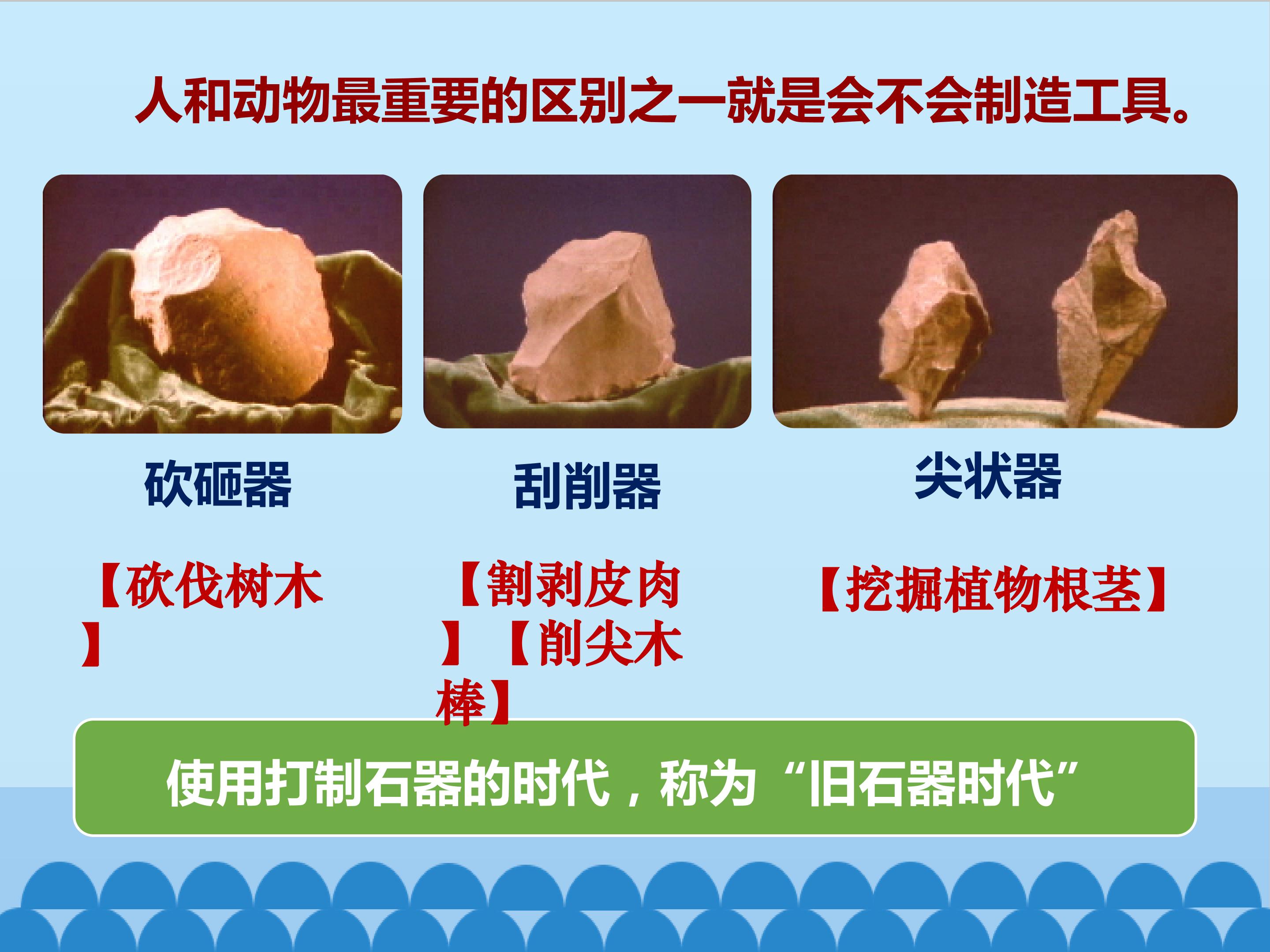 人和动物最重要的区别之一就是会不会制造工具。

砍砸器

刮削器

尖状器

【砍伐树木】

【割剥皮肉】【削尖木棒】

【挖掘植物根茎】

使用打制石器的时代，称为“旧石器时代”